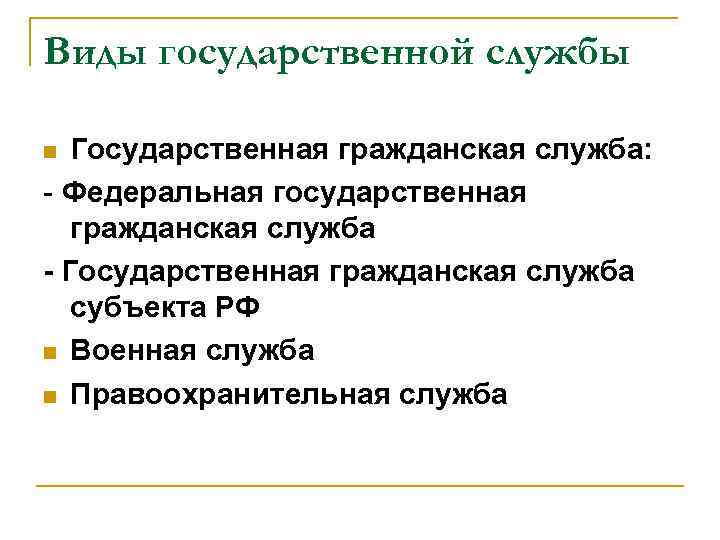 Виды государственной службы

Государственная гражданская служба:

- Федеральная государственная гражданская служба

- Государственная гражданская служба субъекта РФ

Военная служба

Правоохранительная служба